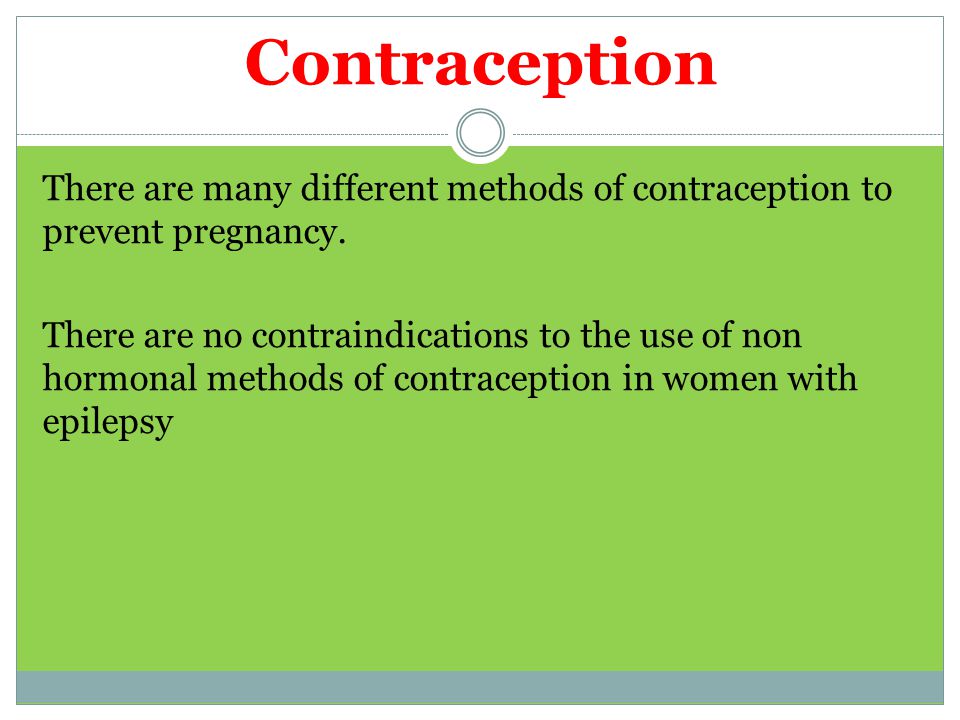 Contraception

There are many different methods of contraception to prevent pregnancy.

There are no contraindications to the use of non hormonal methods of contraception in women with epilepsy